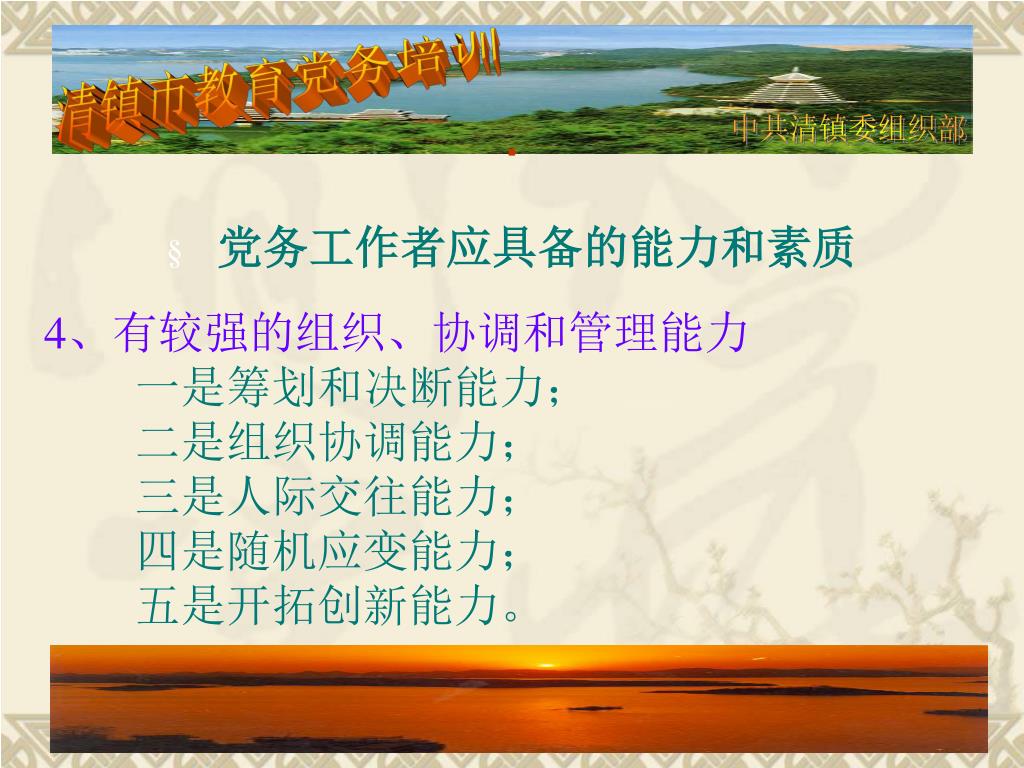 清镇市教育党务培训

中共清镇委组织部

§ 党务工作者应具备的能力和素质

4、有较强的组织、协调和管理能力

一是筹划和决断能力；
二是组织协调能力；
三是人际交往能力；
四是随机应变能力；
五是开拓创新能力。